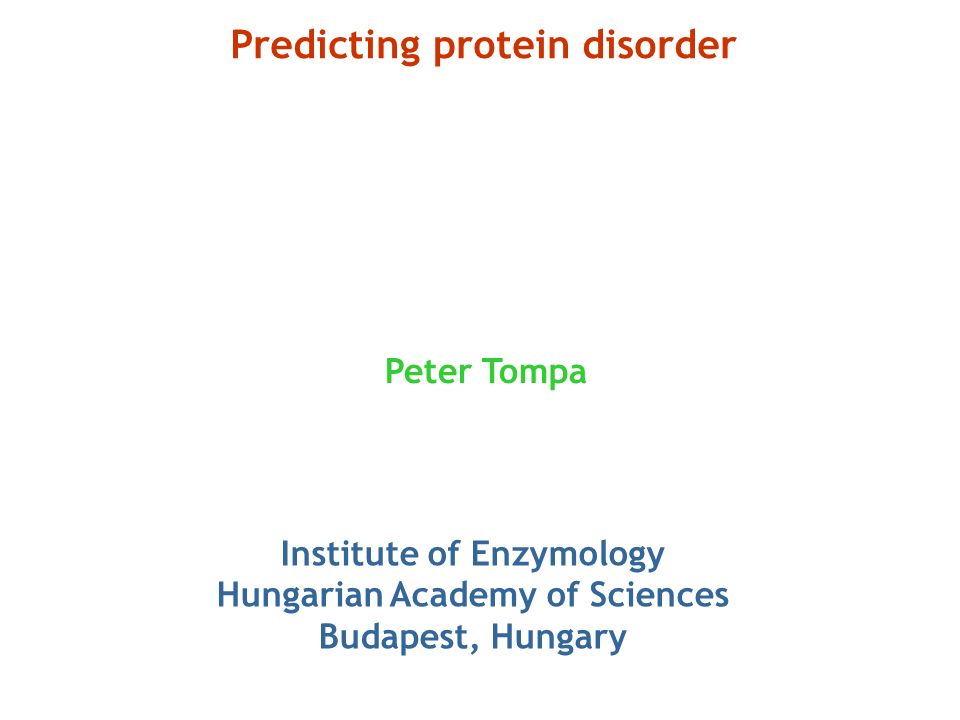 Predicting protein disorder

Peter Tompa

Institute of Enzymology
Hungarian Academy of Sciences
Budapest, Hungary